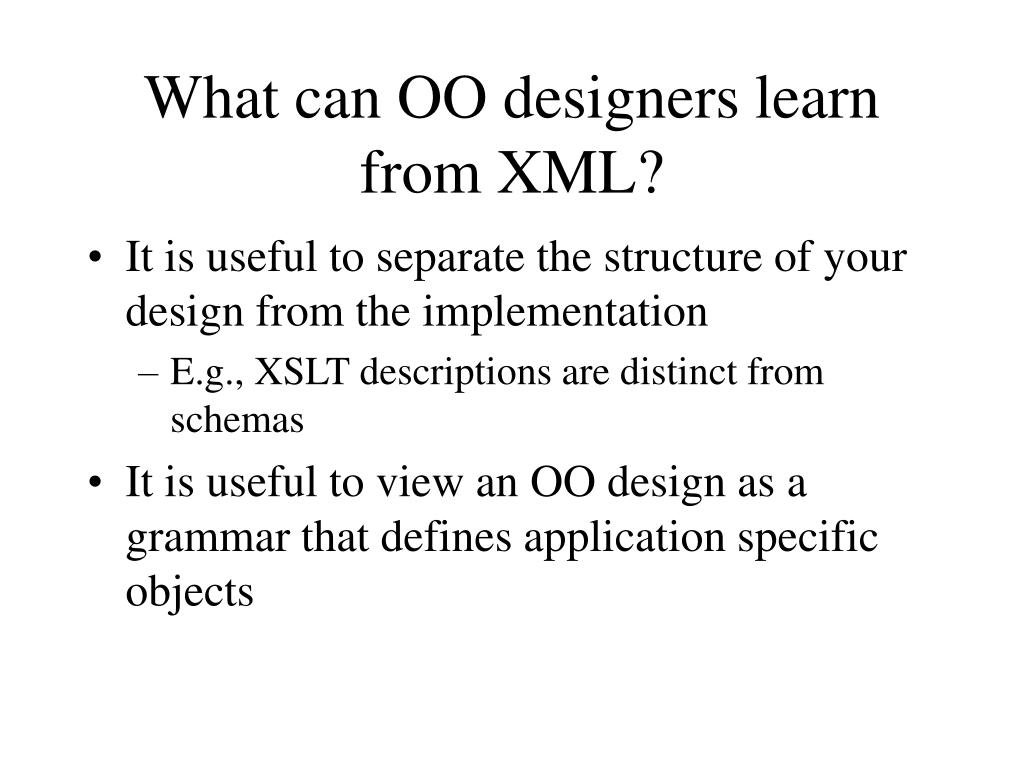 What can OO designers learn from XML?

• It is useful to separate the structure of your design from the implementation
– E.g., XSLT descriptions are distinct from schemas
• It is useful to view an OO design as a grammar that defines application specific objects